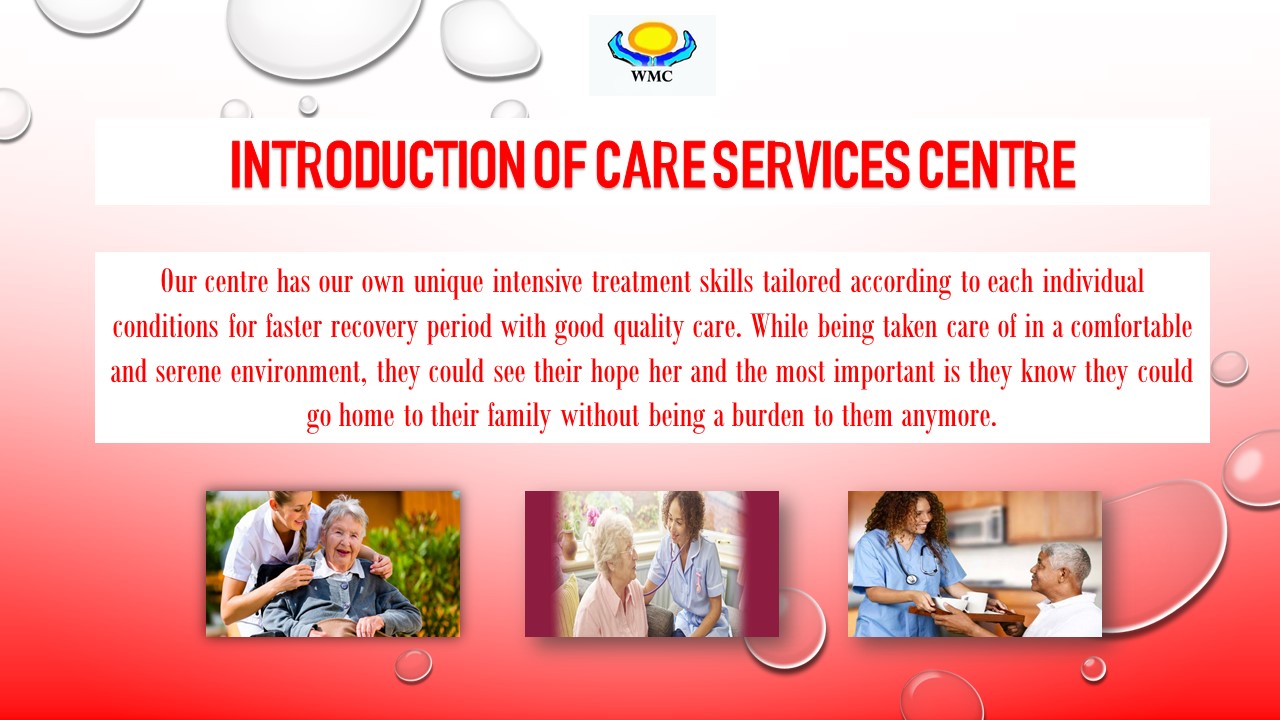 WMC

INTRODUCTION OF CARE SERVICES CENTRE

Our centre has our own unique intensive treatment skills tailored according to each individual conditions for faster recovery period with good quality care. While being taken care of in a comfortable and serene environment, they could see their hope her and the most important is they know they could go home to their family without being a burden to them anymore.